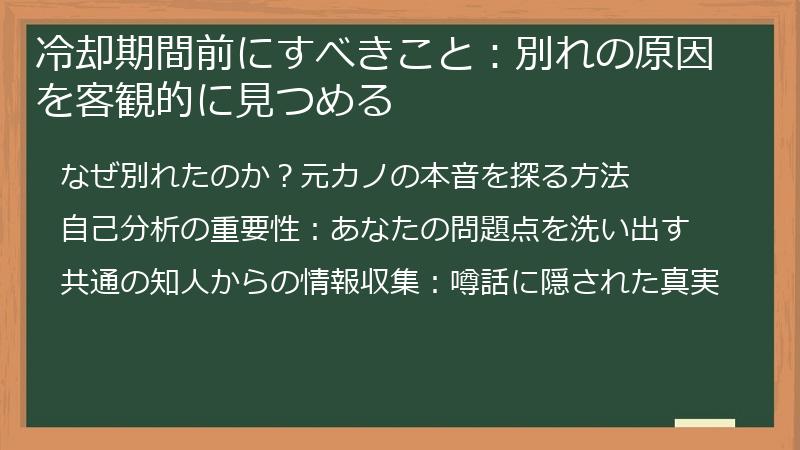 冷却期間前にすべきこと：別れの原因を客観的に見つめる

なぜ別れたのか？元カノの本音を探る方法

自己分析の重要性：あなたの問題点を洗い出す

共通の知人からの情報収集：噂話に隠された真実